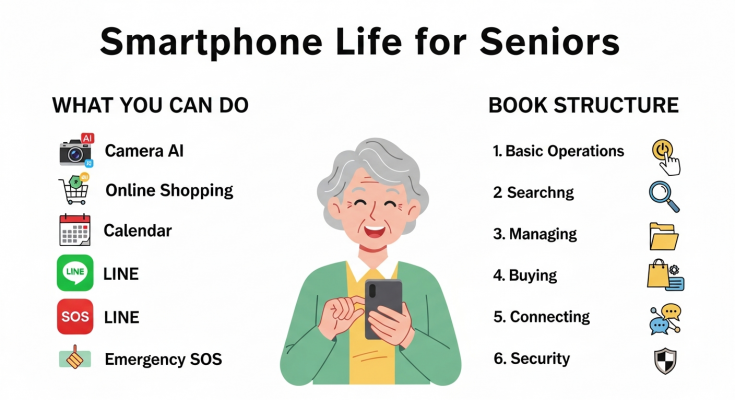 Smartphone Life for Seniors

WHAT YOU CAN DO

AI

Camera AI

Online Shopping

Calendar

LINE

LINE

SOS

LINE

Emergency SOS

BOOK STRUCTURE

1. Basic Operations

2 Searchng

3. Managing

4. Buying

5. Connecting

6. Security